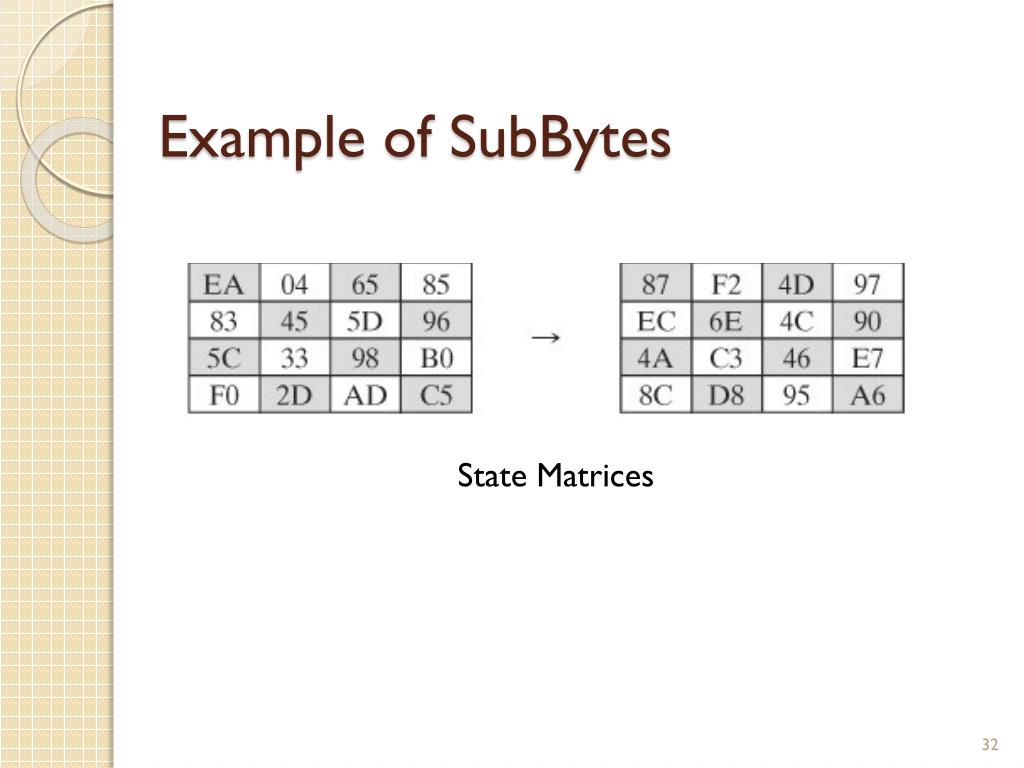 Example of SubBytes

| EA | 04 | 65 | 85 |
|---|---|---|---|
| 83 | 45 | 5D | 96 |
| 5C | 33 | 98 | B0 |
| F0 | 2D | AD | C5 |

→

| 87 | F2 | 4D | 97 |
|---|---|---|---|
| EC | 6E | 4C | 90 |
| 4A | C3 | 46 | E7 |
| 8C | D8 | 95 | A6 |

State Matrices

32